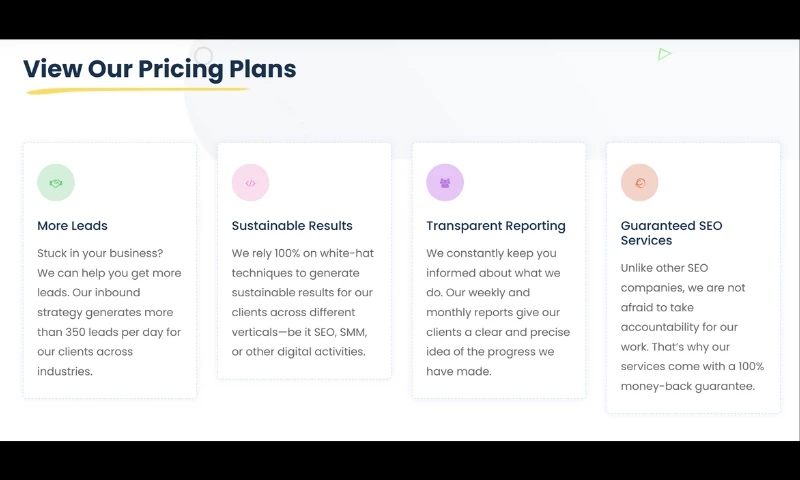 View Our Pricing Plans

More Leads

Stuck in your business? We can help you get more leads. Our inbound strategy generates more than 350 leads per day for our clients across industries.

Sustainable Results

We rely 100% on white-hat techniques to generate sustainable results for our clients across different verticals—be it SEO, SMM, or other digital activities.

Transparent Reporting

We constantly keep you informed about what we do. Our weekly and monthly reports give our clients a clear and precise idea of the progress we have made.

Guaranteed SEO Services

Unlike other SEO companies, we are not afraid to take accountability for our work. That's why our services come with a 100% money-back guarantee.